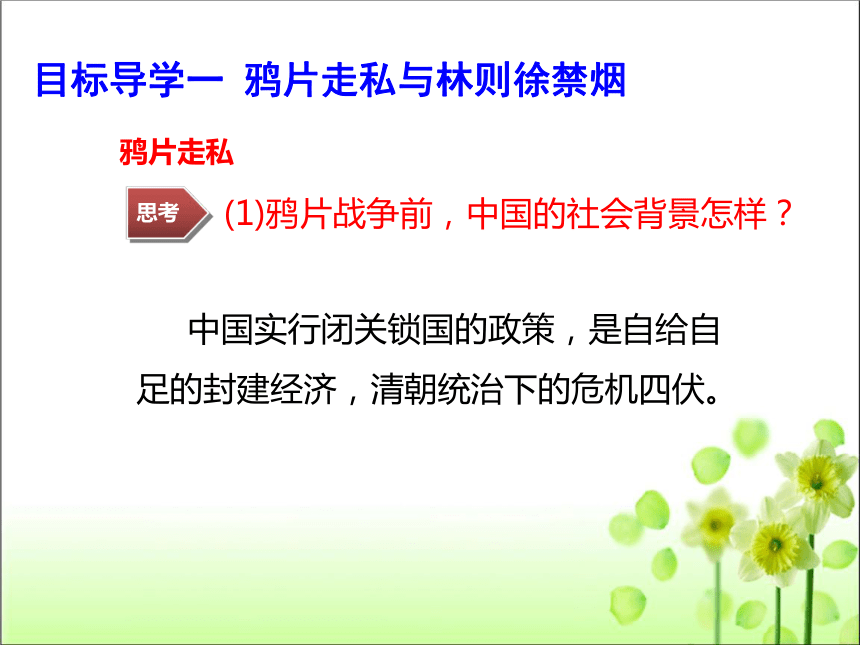 目标导学一 鸦片走私与林则徐禁烟

鸦片走私

思考 (1)鸦片战争前，中国的社会背景怎样？

中国实行闭关锁国的政策，是自给自足的封建经济，清朝统治下的危机四伏。